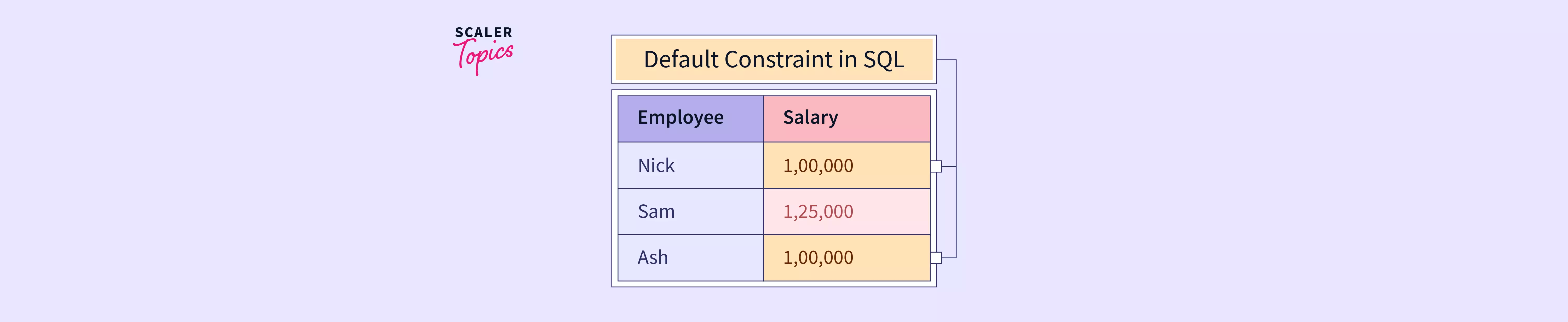 SCALER
Topics

Default Constraint in SQL

| Employee | Salary |
|---|---|
| Nick | 1,00,000 |
| Sam | 1,25,000 |
| Ash | 1,00,000 |